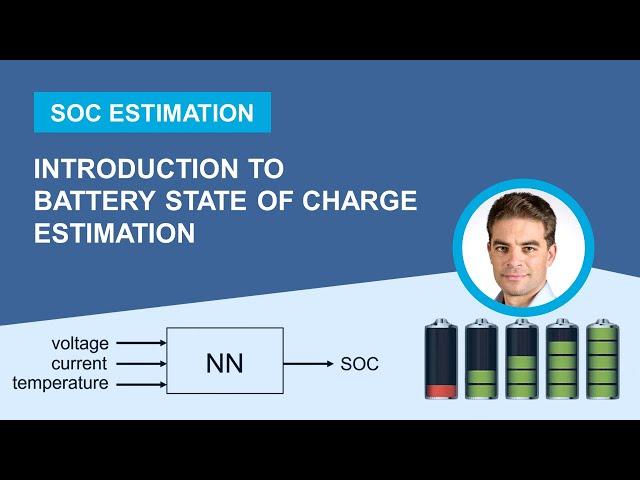 SOC ESTIMATION

INTRODUCTION TO BATTERY STATE OF CHARGE ESTIMATION

voltage
current
temperature

NN

SOC